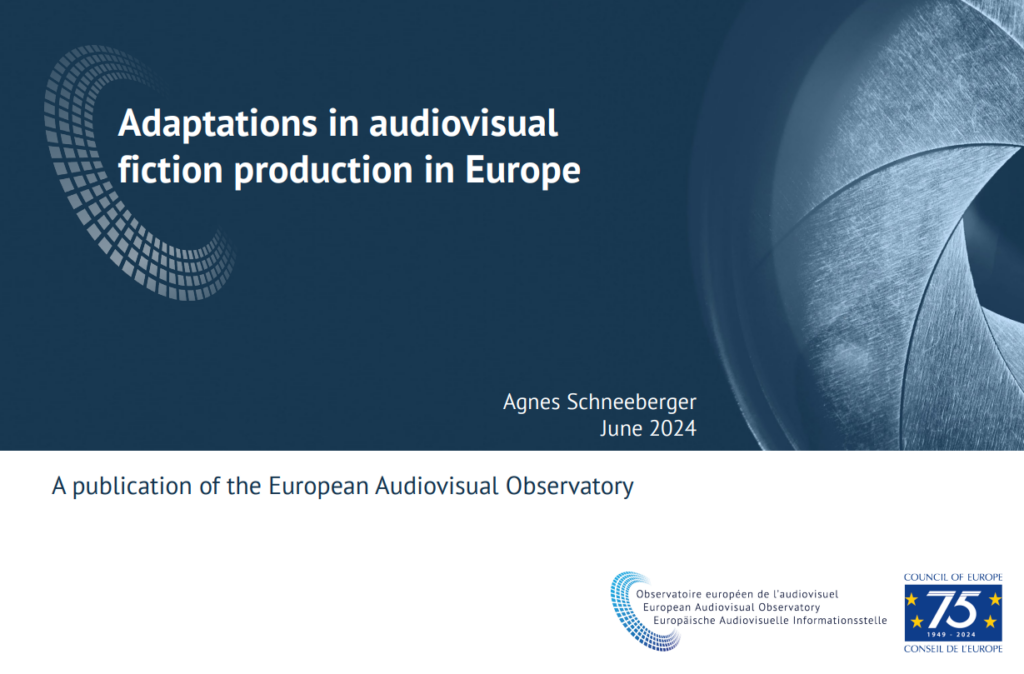 Adaptations in audiovisual fiction production in Europe

Agnes Schneeberger
June 2024

A publication of the European Audiovisual Observatory

Observatoire européen de l'audiovisuel
European Audiovisual Observatory
Europäische Audiovisuelle Informationsstelle

COUNCIL OF EUROPE
75
1949 - 2024
CONSEIL DE L'EUROPE